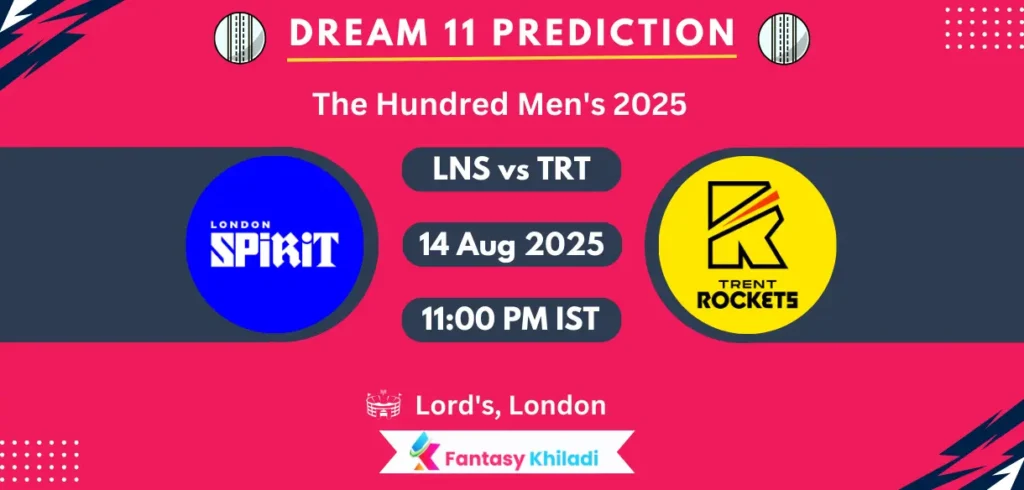 DREAM 11 PREDICTION

The Hundred Men's 2025

LONDON SPIRIT

LNS vs TRT

14 Aug 2025

11:00 PM IST

TRENT ROCKETS

Lord's, London

Fantasy Khiladi